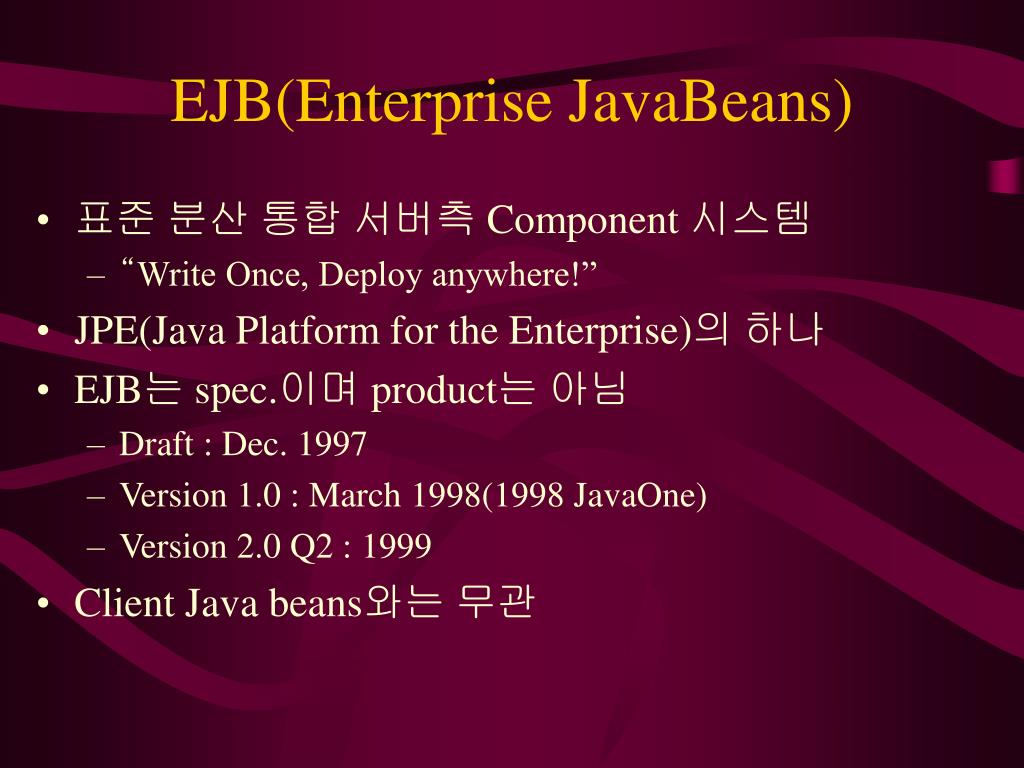 EJB(Enterprise JavaBeans)

• 표준 분산 통합 서버측 Component 시스템
– “Write Once, Deploy anywhere!”
• JPE(Java Platform for the Enterprise)의 하나
• EJB는 spec.이며 product는 아님
– Draft : Dec. 1997
– Version 1.0 : March 1998(1998 JavaOne)
– Version 2.0 Q2 : 1999
• Client Java beans와는 무관